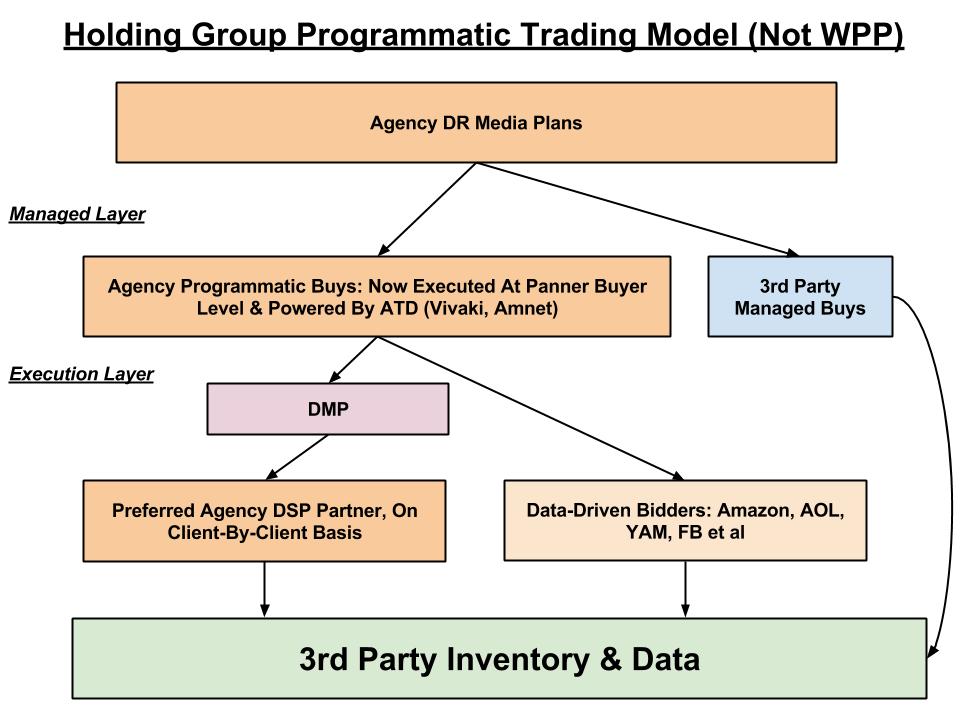 Holding Group Programmatic Trading Model (Not WPP)

Agency DR Media Plans

Managed Layer

Agency Programmatic Buys: Now Executed At Panner Buyer Level & Powered By ATD (Vivaki, Amnet)

3rd Party Managed Buys

Execution Layer

DMP

Preferred Agency DSP Partner, On Client-By-Client Basis

Data-Driven Bidders: Amazon, AOL, YAM, FB et al

3rd Party Inventory & Data